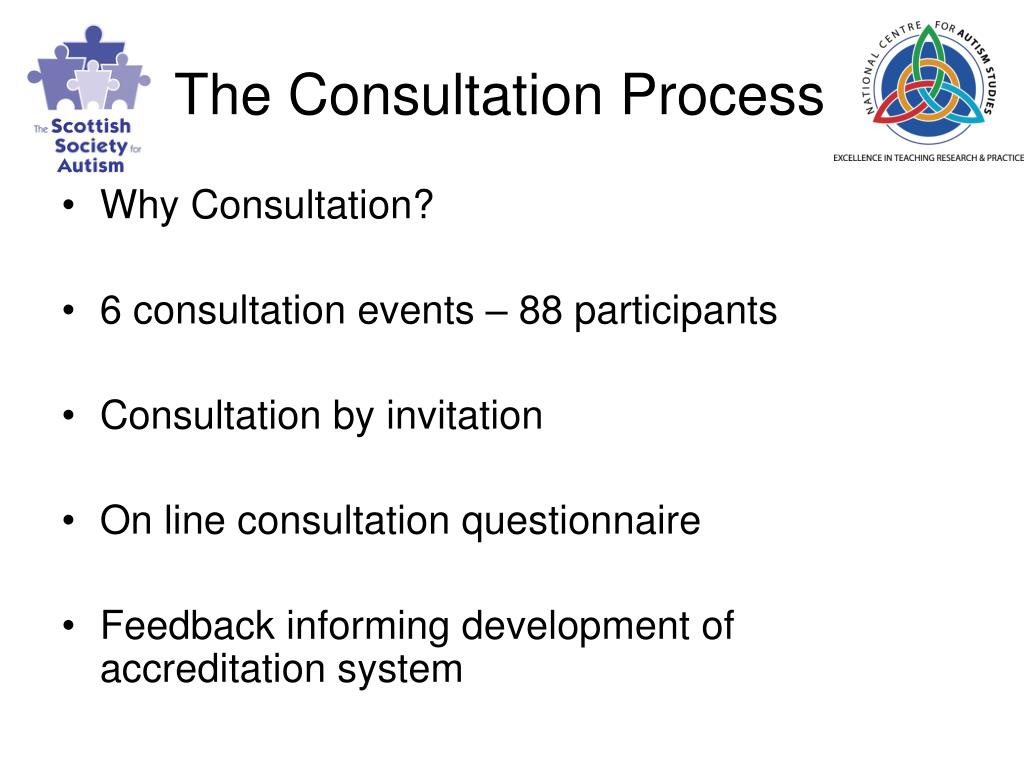 The Scottish Society for Autism

The Consultation Process

NATIONAL CENTRE FOR AUTISM STUDIES
EXCELLENCE IN TEACHING RESEARCH & PRACTICE

• Why Consultation?

• 6 consultation events – 88 participants

• Consultation by invitation

• On line consultation questionnaire

• Feedback informing development of accreditation system